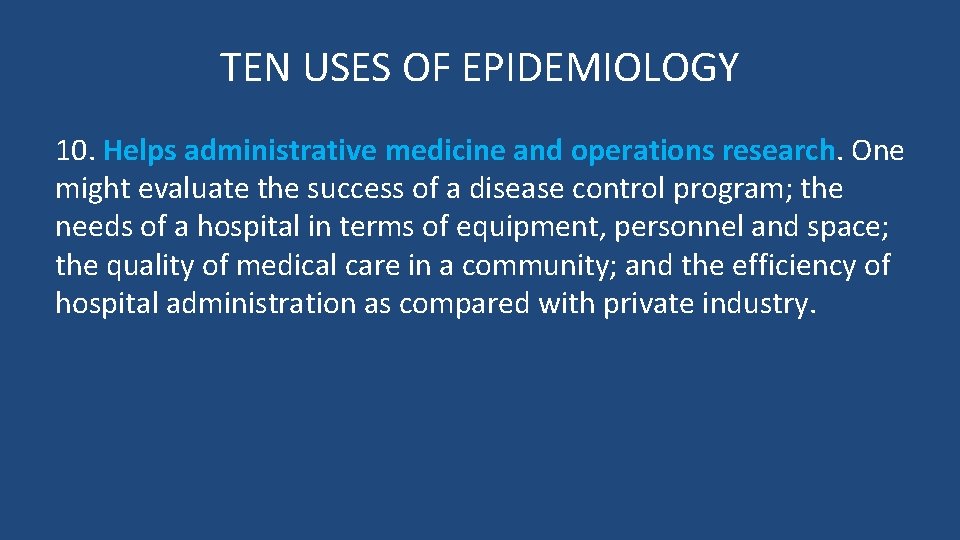 TEN USES OF EPIDEMIOLOGY

10. Helps administrative medicine and operations research. One might evaluate the success of a disease control program; the needs of a hospital in terms of equipment, personnel and space; the quality of medical care in a community; and the efficiency of hospital administration as compared with private industry.